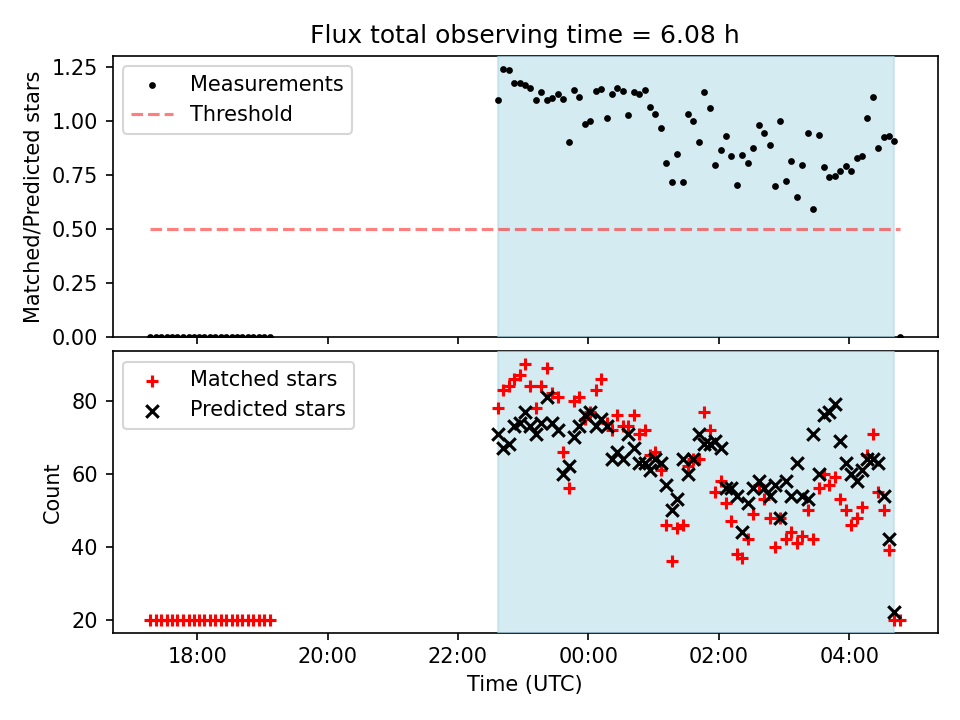 Flux total observing time = 6.08 h

Matched/Predicted stars

1.25
1.00
0.75
0.50
0.25
0.00

Measurements
Threshold

Count

80
60
40
20

Matched stars
Predicted stars

18:00
20:00
22:00
00:00
02:00
04:00

Time (UTC)